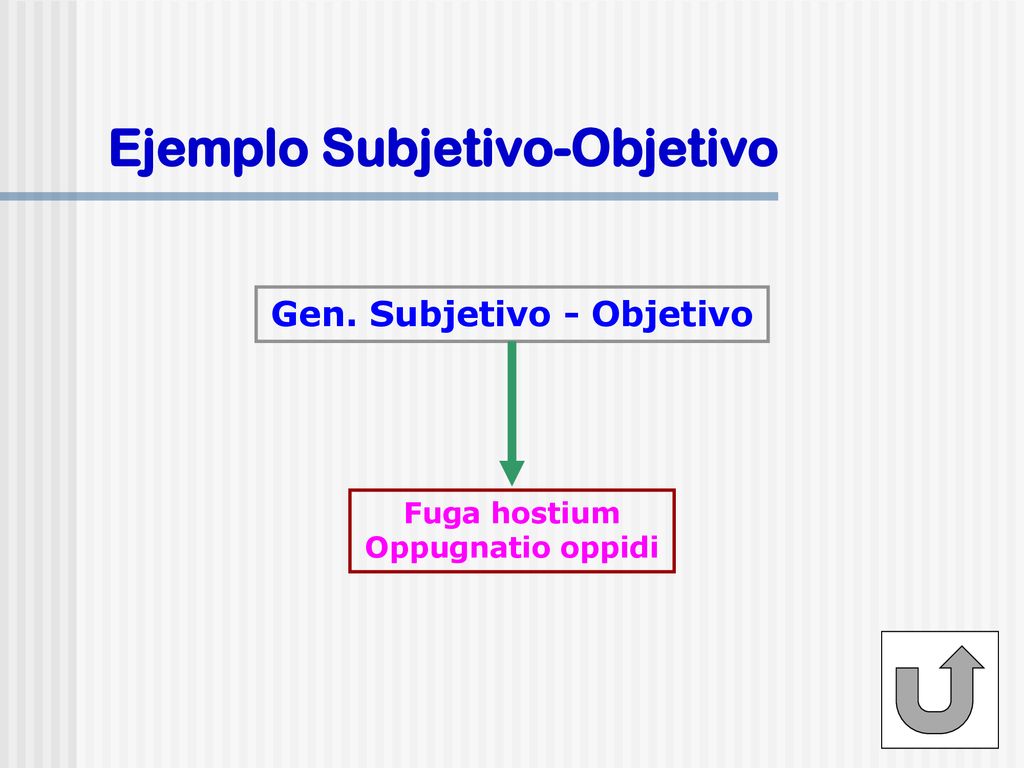 Ejemplo Subjetivo-Objetivo

Gen. Subjetivo - Objetivo

Fuga hostium
Oppugnatio oppidi